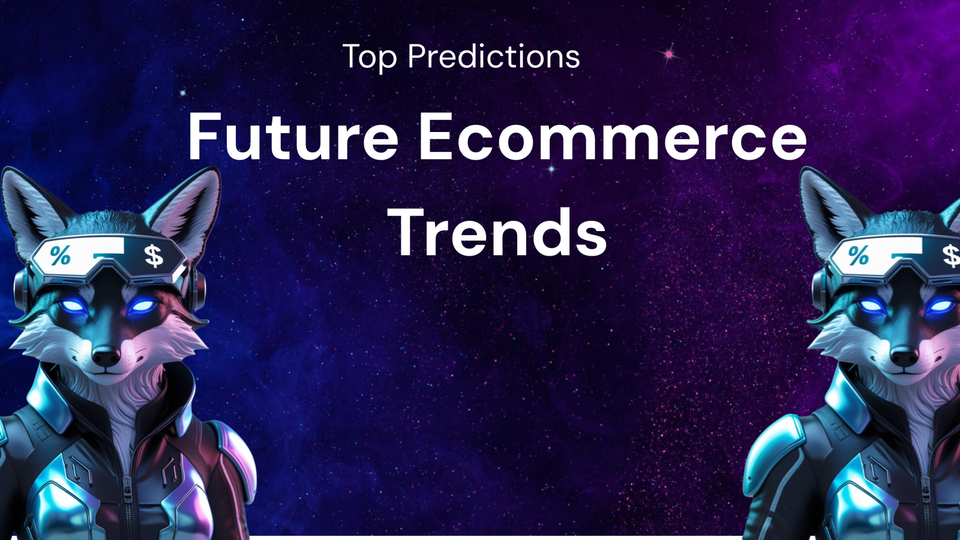 Top Predictions

Future Ecommerce Trends

% $

% $